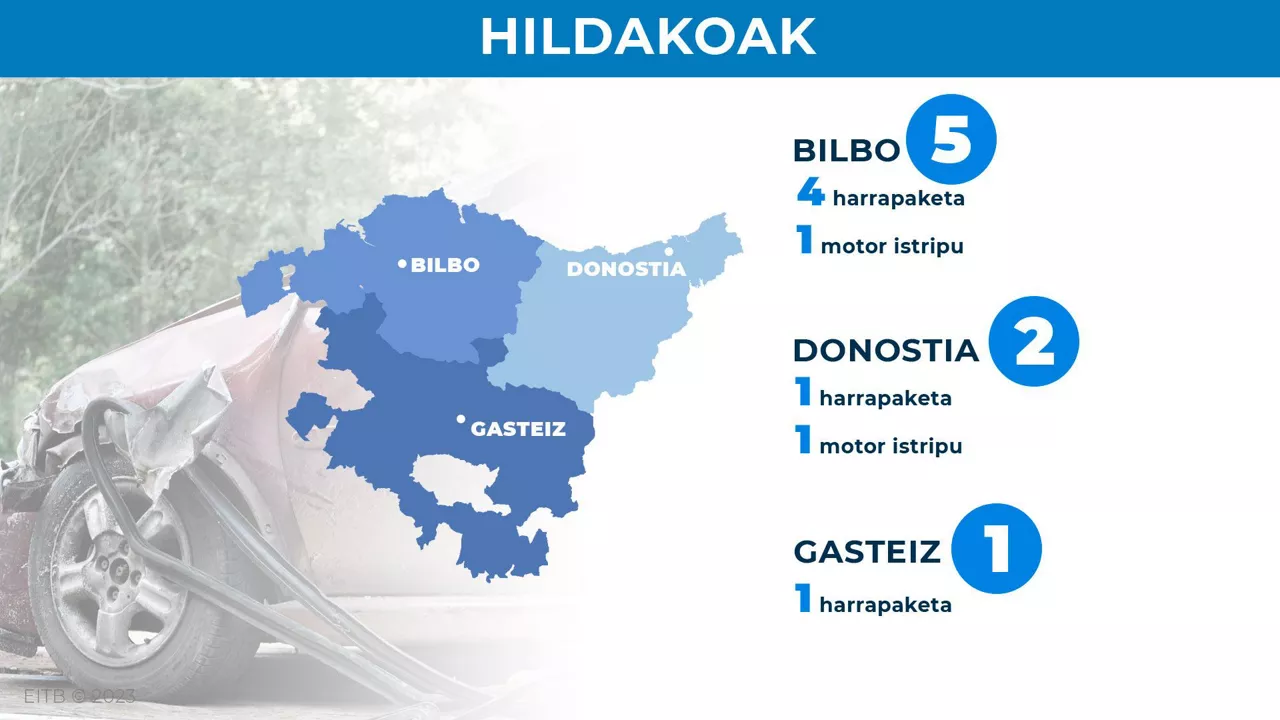 HILDAKOAK

BILBO

DONOSTIA

GASTEIZ

BILBO 5
4 harrapaketa
1 motor istripu

DONOSTIA 2
1 harrapaketa
1 motor istripu

GASTEIZ 1
1 harrapaketa

EITB © 2023